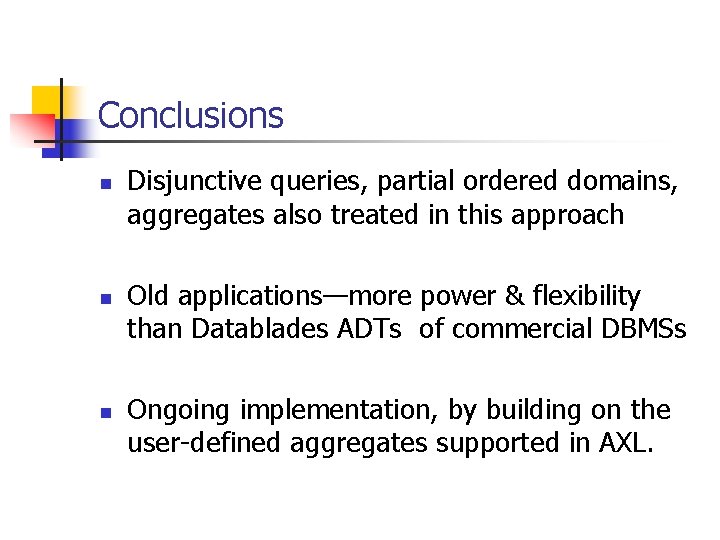 Conclusions

- Disjunctive queries, partial ordered domains, aggregates also treated in this approach

- Old applications—more power & flexibility than Datablades ADTs of commercial DBMSs

- Ongoing implementation, by building on the user-defined aggregates supported in AXL.